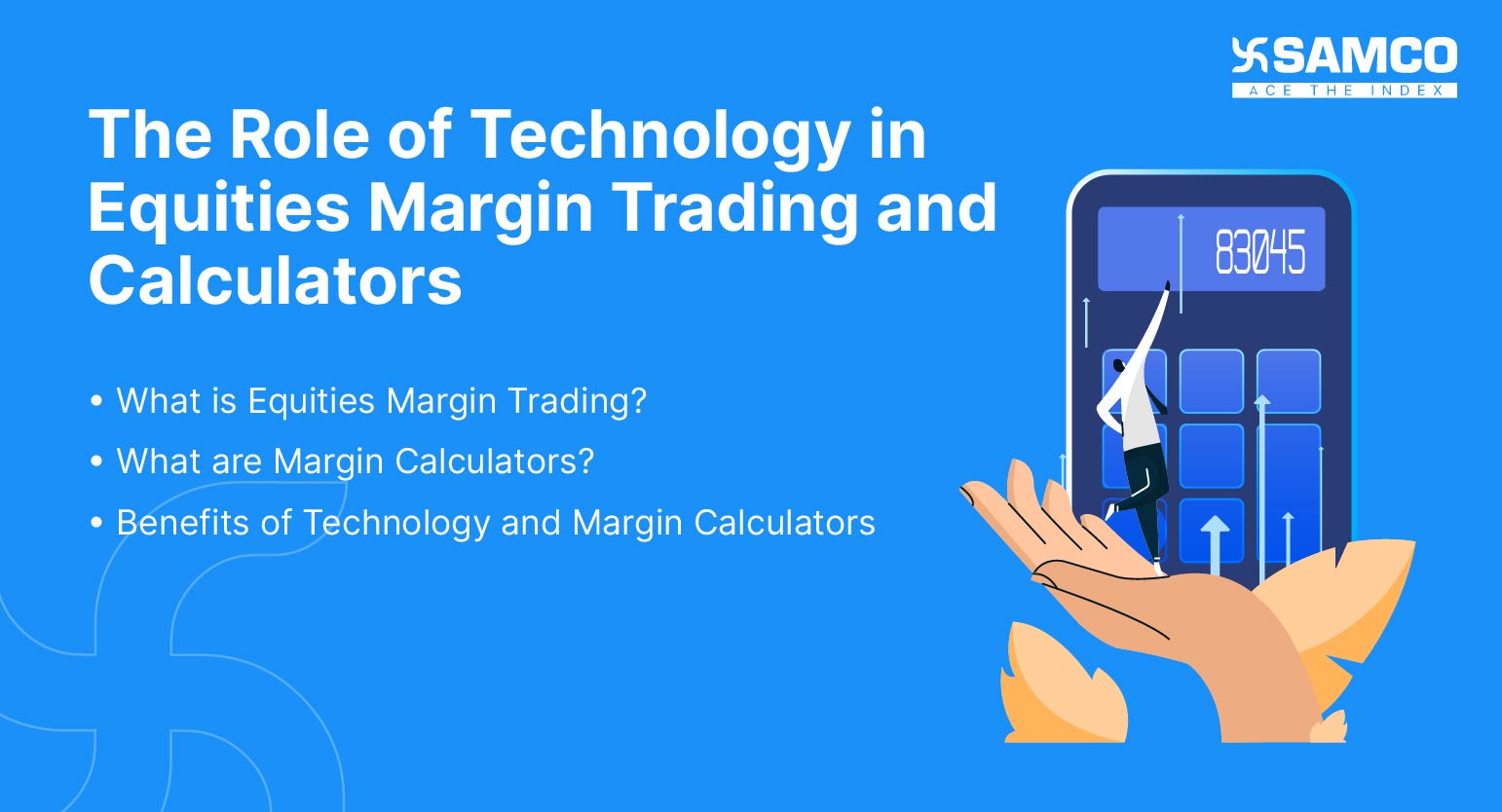 SAMCO
ACE THE INDEX

The Role of Technology in Equities Margin Trading and Calculators

• What is Equities Margin Trading?
• What are Margin Calculators?
• Benefits of Technology and Margin Calculators

83045